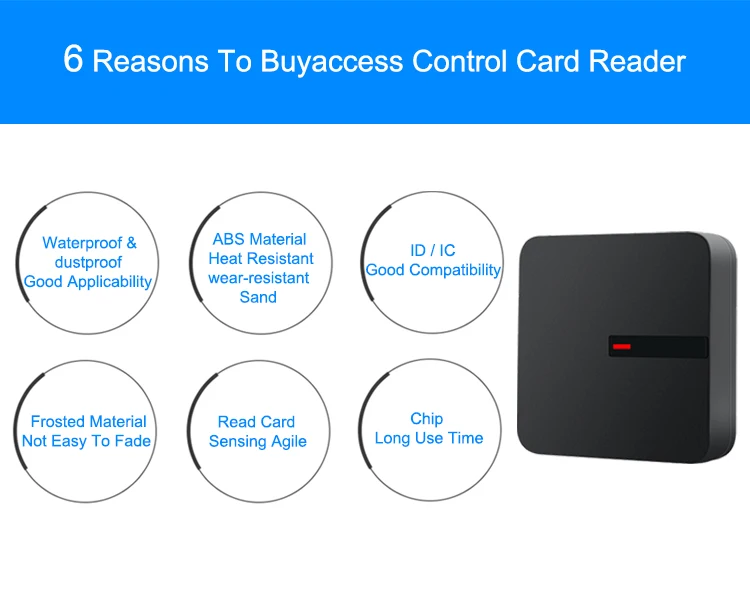 6 Reasons To Buyaccess Control Card Reader

Waterproof & dustproof Good Applicability

ABS Material Heat Resistant wear-resistant Sand

ID / IC Good Compatibility

Frosted Material Not Easy To Fade

Read Card Sensing Agile

Chip Long Use Time